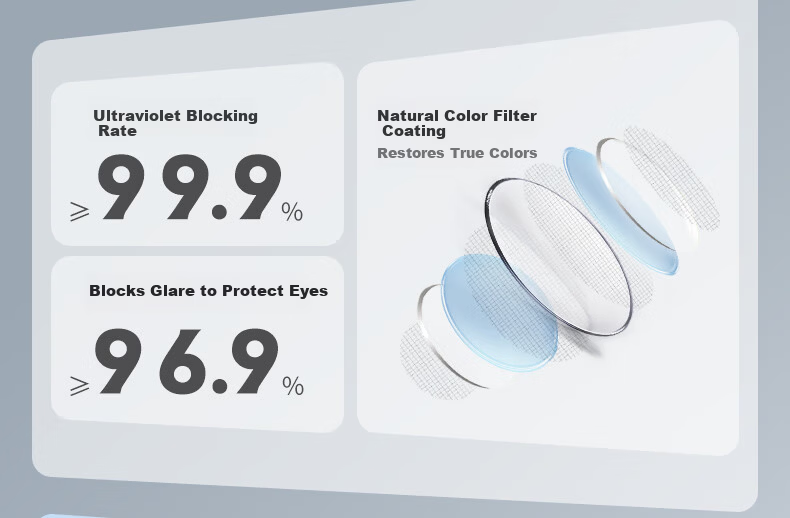 Ultraviolet Blocking Rate

≥99.9%

Blocks Glare to Protect Eyes

≥96.9%

Natural Color Filter Coating

Restores True Colors